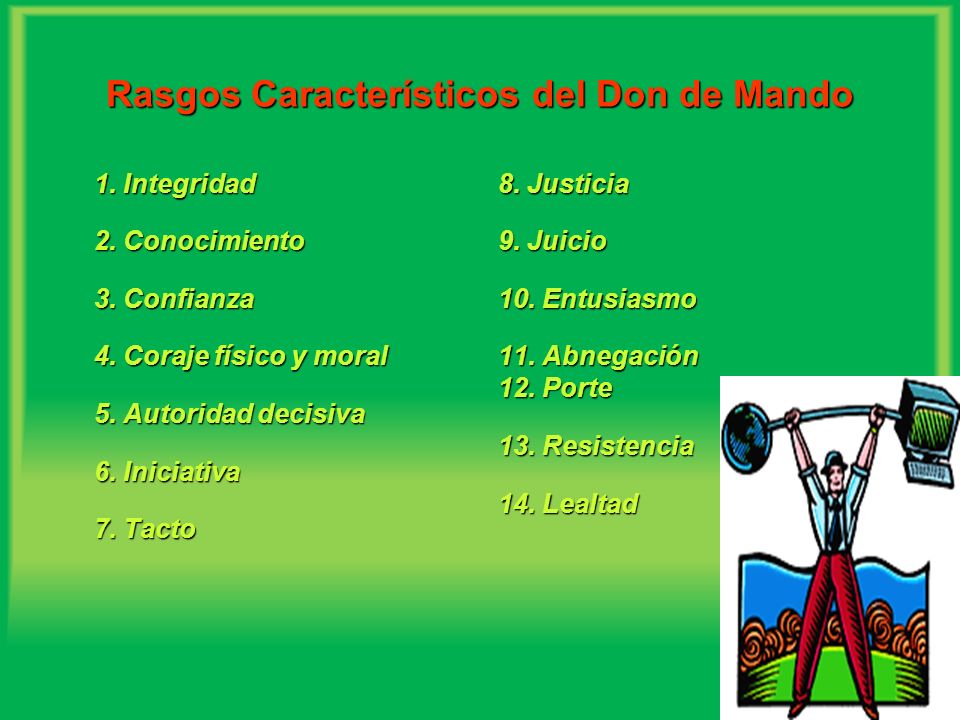 Rasgos Característicos del Don de Mando

1. Integridad

2. Conocimiento

3. Confianza

4. Coraje físico y moral

5. Autoridad decisiva

6. Iniciativa

7. Tacto

8. Justicia

9. Juicio

10. Entusiasmo

11. Abnegación
12. Porte

13. Resistencia

14. Lealtad